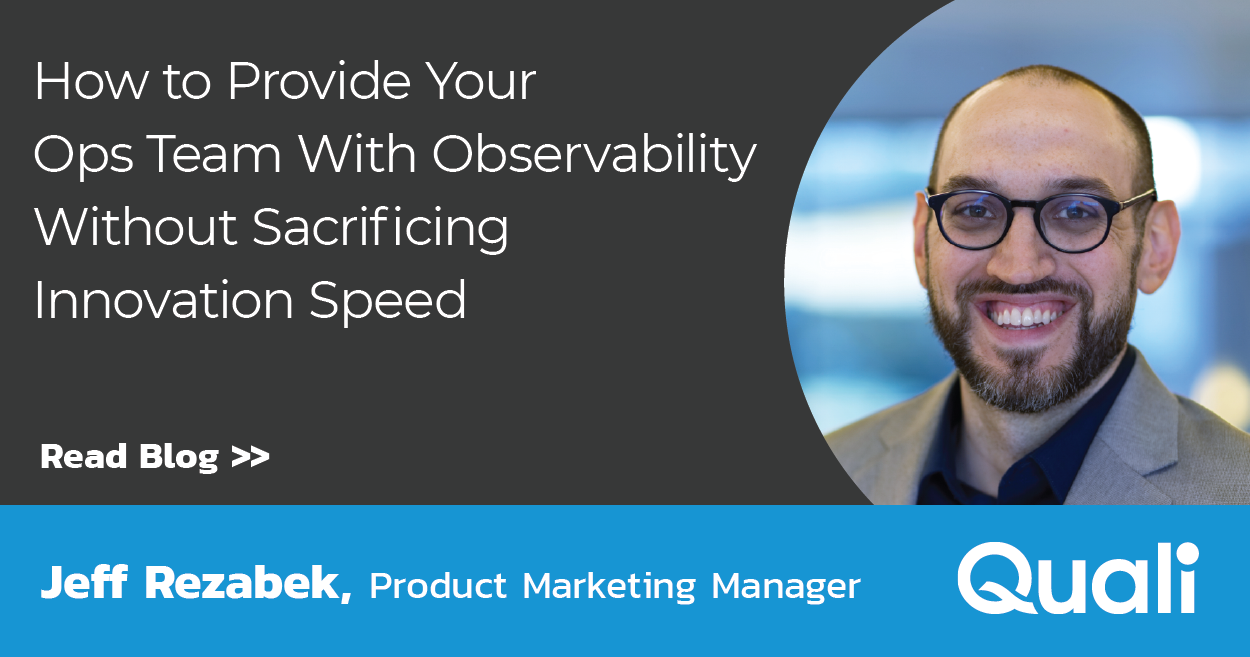 How to Provide Your Ops Team With Observability Without Sacrificing Innovation Speed

Read Blog >>

Jeff Rezabek, Product Marketing Manager

Quali